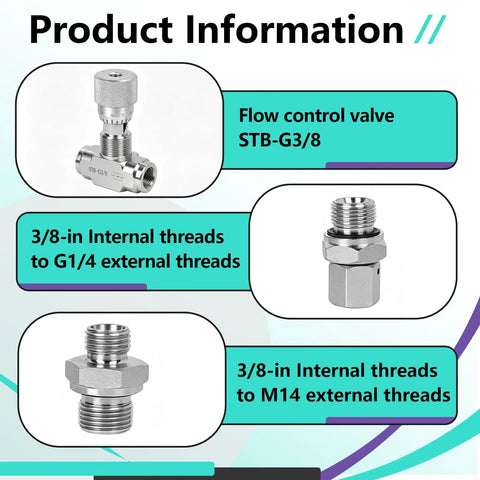 Product Information //

Flow control valve STB-G3/8

STB-G3/8

3/8-in Internal threads to G1/4 external threads

3/8-in Internal threads to M14 external threads